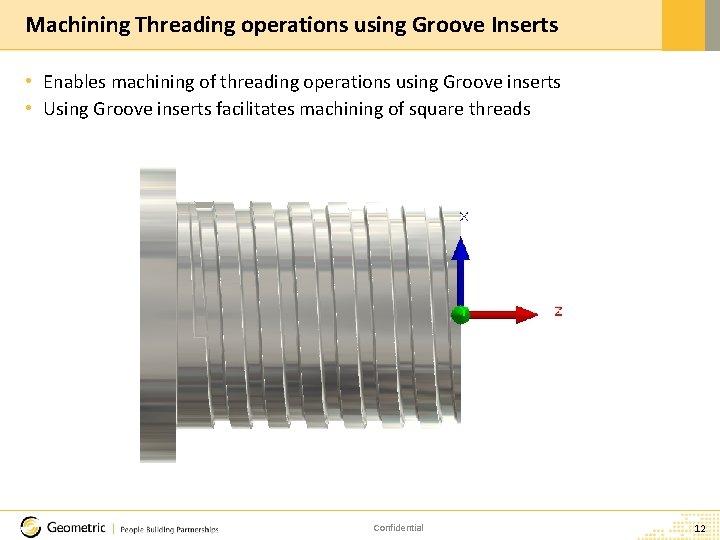 Machining Threading operations using Groove Inserts

• Enables machining of threading operations using Groove inserts
• Using Groove inserts facilitates machining of square threads

X

Z

Geometric | People Building Partnerships

Confidential

12